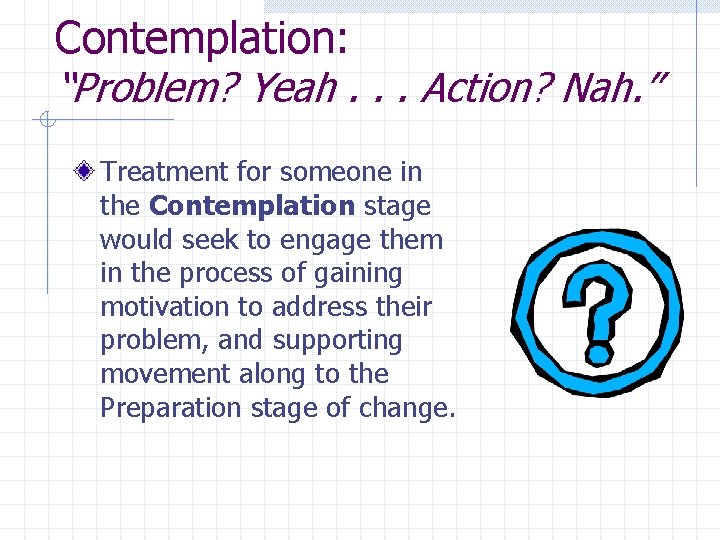 Contemplation:
"Problem? Yeah . . . Action? Nah."

Treatment for someone in the Contemplation stage would seek to engage them in the process of gaining motivation to address their problem, and supporting movement along to the Preparation stage of change.

?